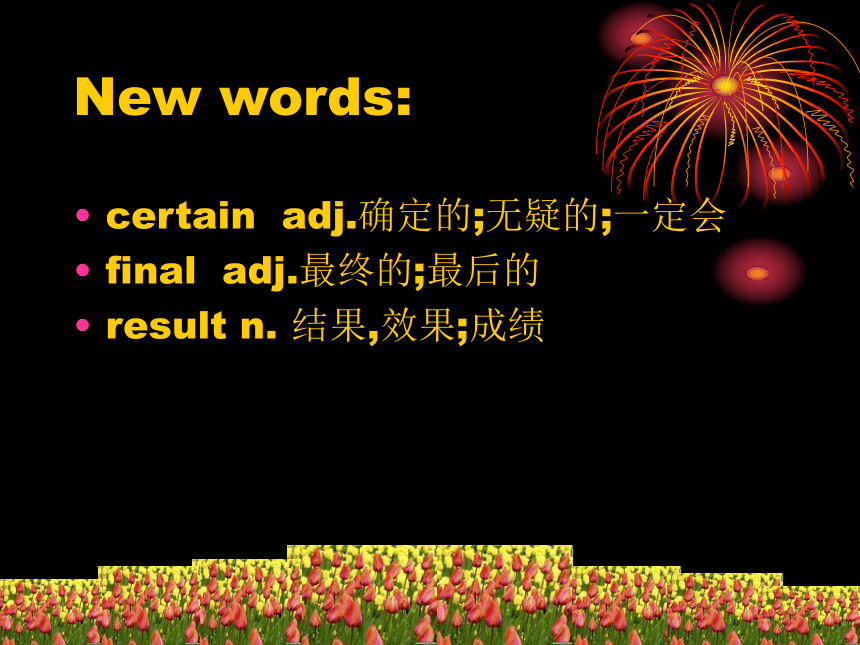 New words:

• certain adj.确定的;无疑的;一定会
• final adj.最终的;最后的
• result n. 结果,效果;成绩